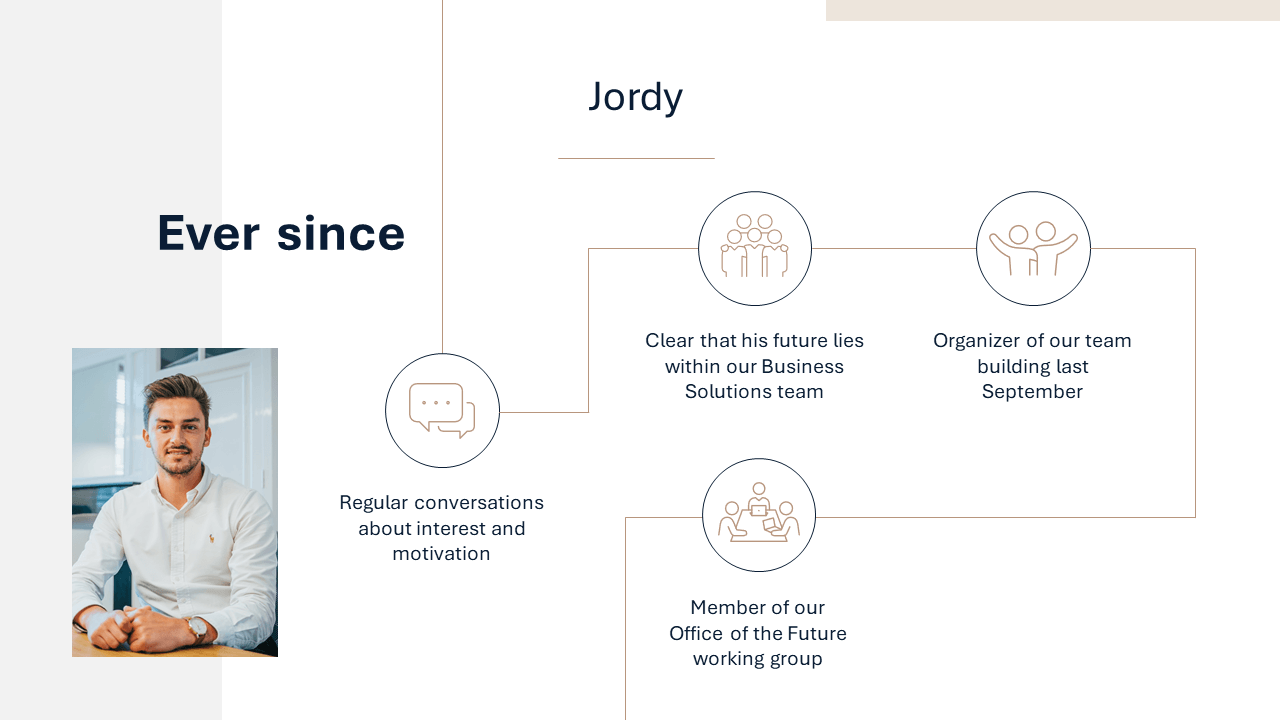 Jordy

Ever since

Regular conversations about interest and motivation

Clear that his future lies within our Business Solutions team

Organizer of our team building last September

Member of our Office of the Future working group